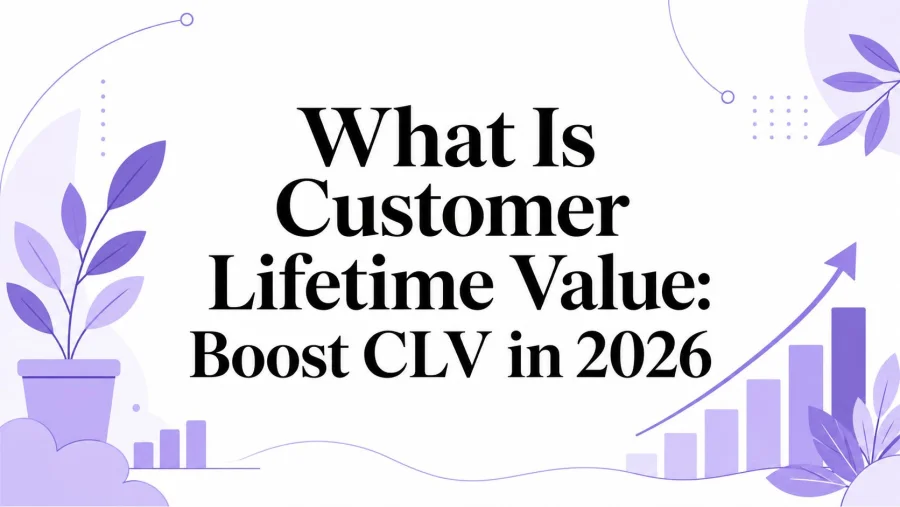 What Is Customer Lifetime Value: Boost CLV in 2026